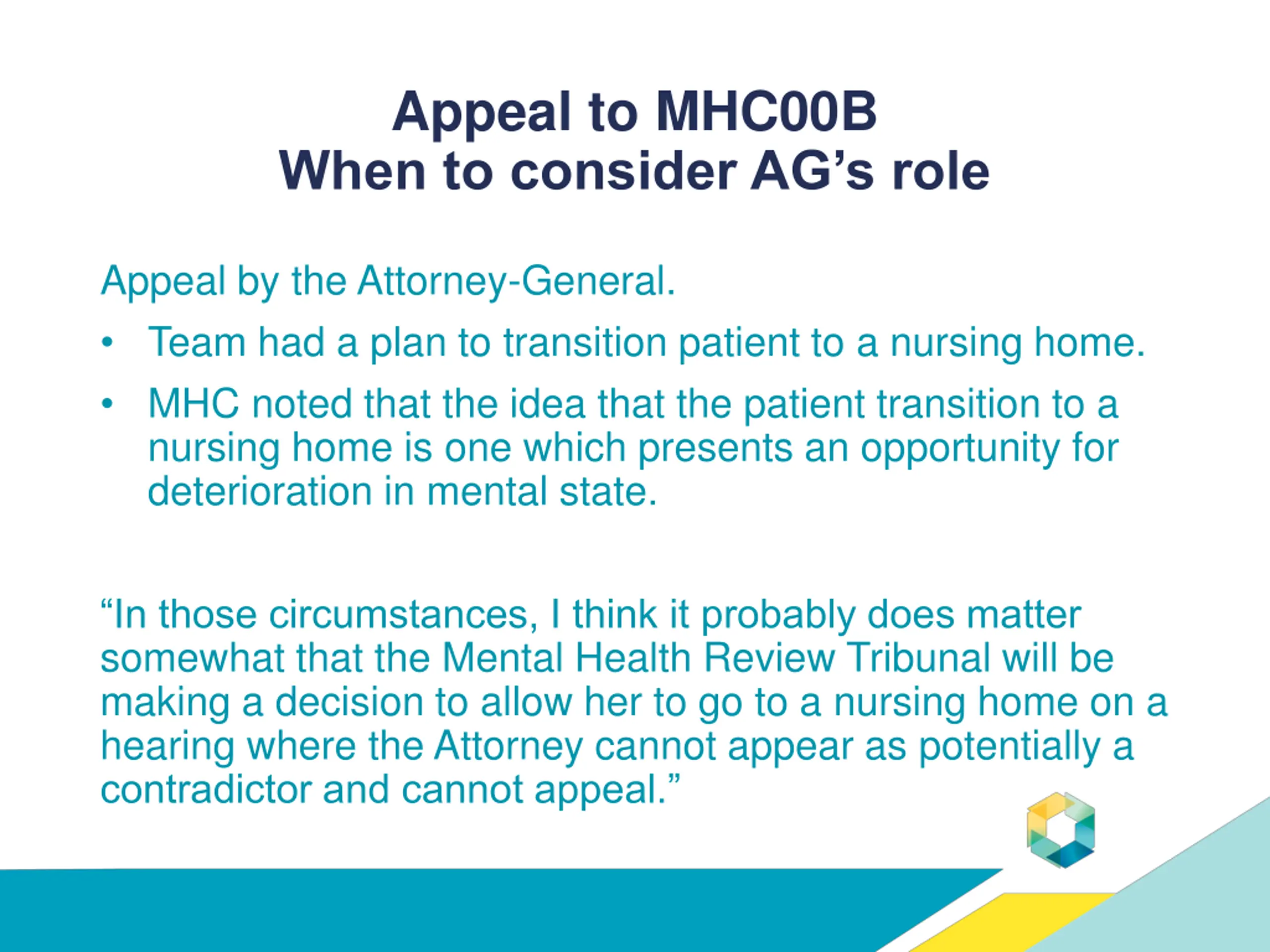 Appeal to MHC00B
When to consider AG’s role

Appeal by the Attorney-General.

• Team had a plan to transition patient to a nursing home.

• MHC noted that the idea that the patient transition to a nursing home is one which presents an opportunity for deterioration in mental state.

“In those circumstances, I think it probably does matter somewhat that the Mental Health Review Tribunal will be making a decision to allow her to go to a nursing home on a hearing where the Attorney cannot appear as potentially a contradictor and cannot appeal.”